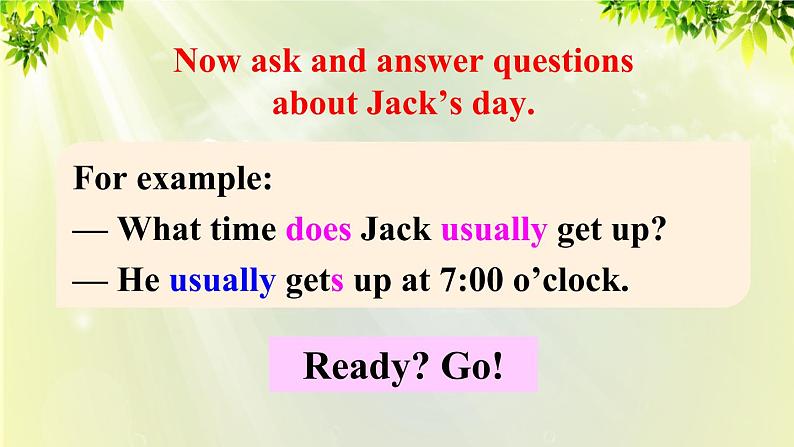 Now ask and answer questions about Jack’s day.

For example:
— What time does Jack usually get up?
— He usually gets up at 7:00 o’clock.

Ready? Go!